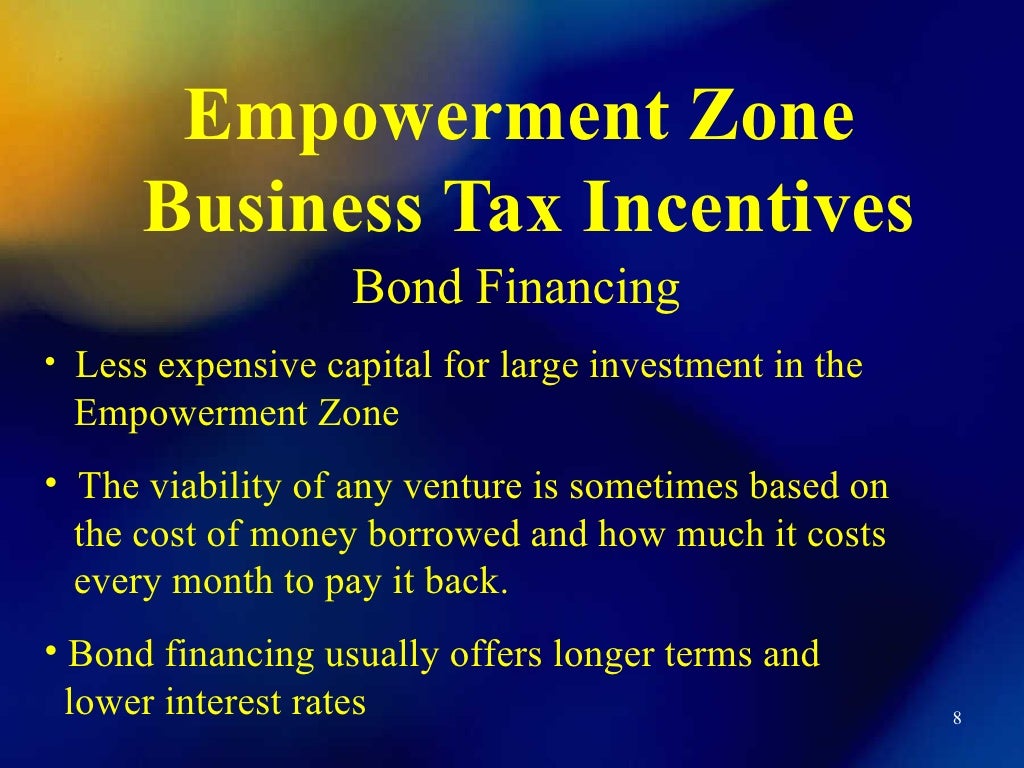 Empowerment Zone
Business Tax Incentives

Bond Financing

• Less expensive capital for large investment in the Empowerment Zone

• The viability of any venture is sometimes based on the cost of money borrowed and how much it costs every month to pay it back.

• Bond financing usually offers longer terms and lower interest rates

8